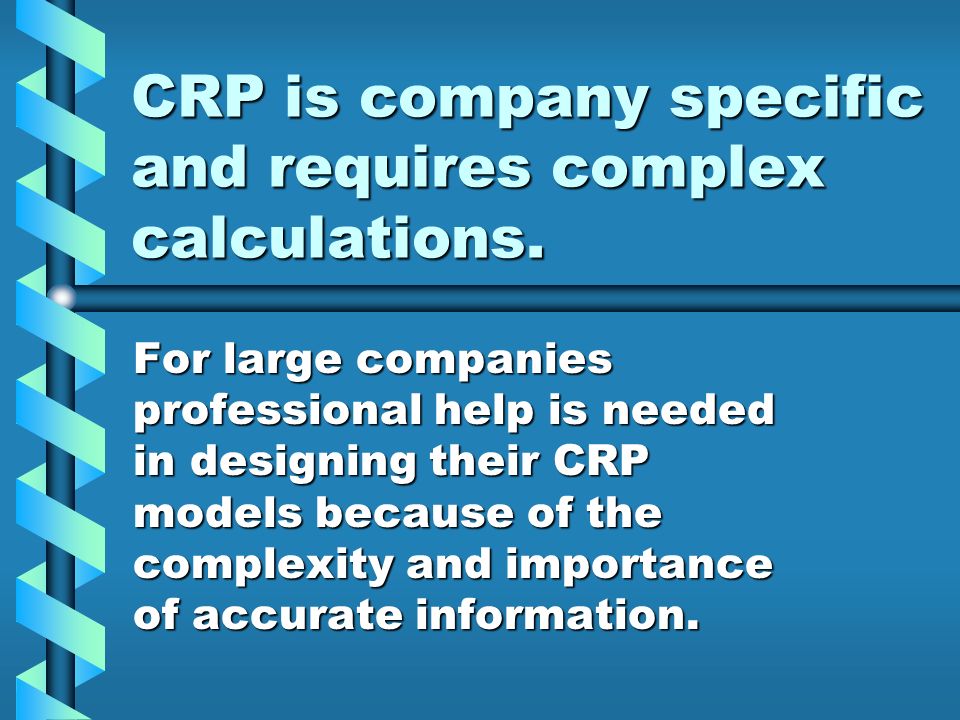 CRP is company specific and requires complex calculations.

For large companies professional help is needed in designing their CRP models because of the complexity and importance of accurate information.